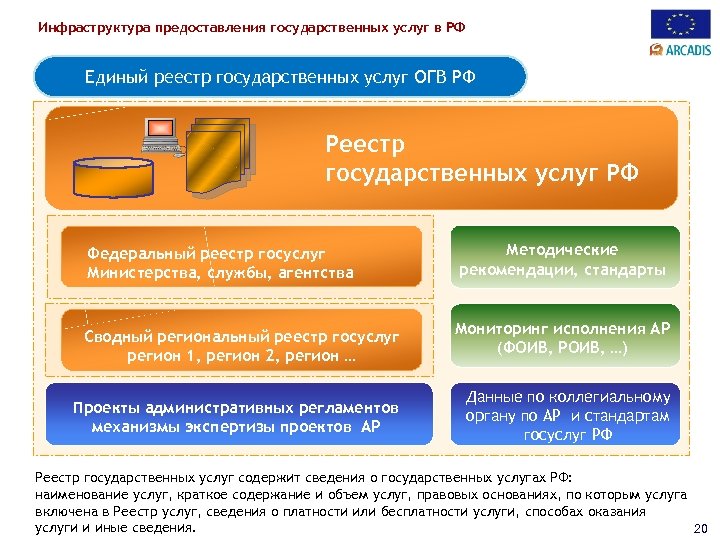 Инфраструктура предоставления государственных услуг в РФ

ARCADIS

Единый реестр государственных услуг ОГВ РФ

Реестр
государственных услуг РФ

Федеральный реестр госуслуг
Министерства, службы, агентства

Методические
рекомендации, стандарты

Сводный региональный реестр госуслуг
регион 1, регион 2, регион …

Мониторинг исполнения АР
(ФОИВ, РОИВ, …)

Проекты административных регламентов
механизмы экспертизы проектов АР

Данные по коллегиальному
органу по АР и стандартам
госуслуг РФ

Реестр государственных услуг содержит сведения о государственных услугах РФ: наименование услуг, краткое содержание и объем услуг, правовых основаниях, по которым услуга включена в Реестр услуг, сведения о платности или бесплатности услуги, способах оказания услуги и иные сведения.

20